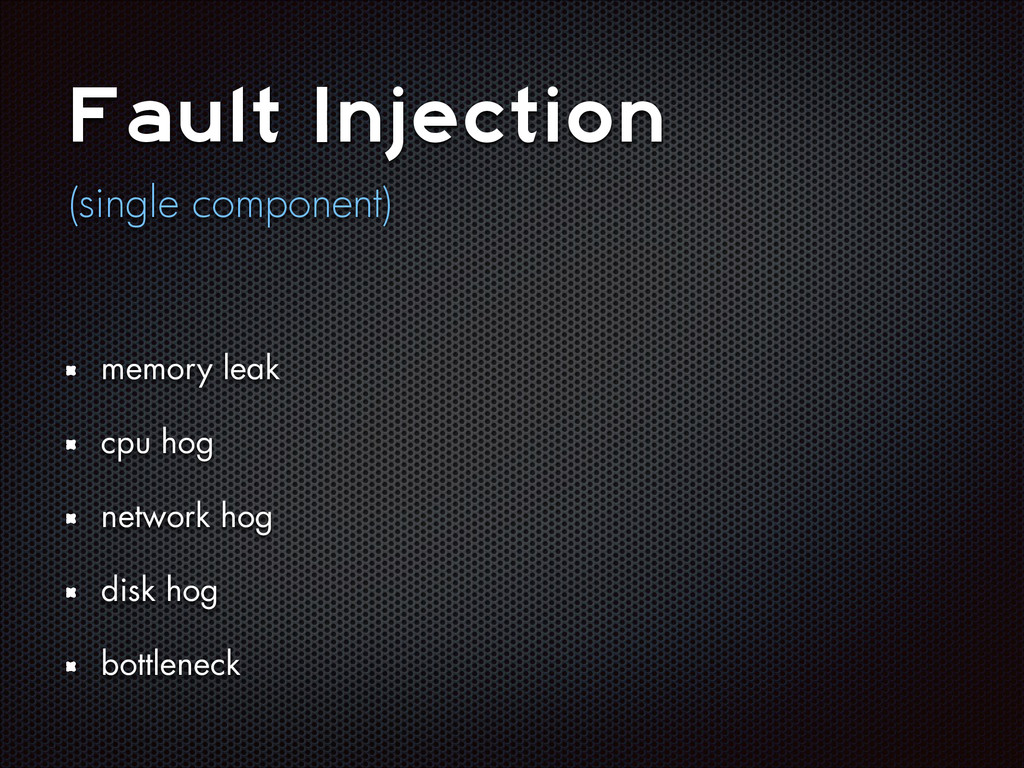 Fault Injection

(single component)

- memory leak
- cpu hog
- network hog
- disk hog
- bottleneck